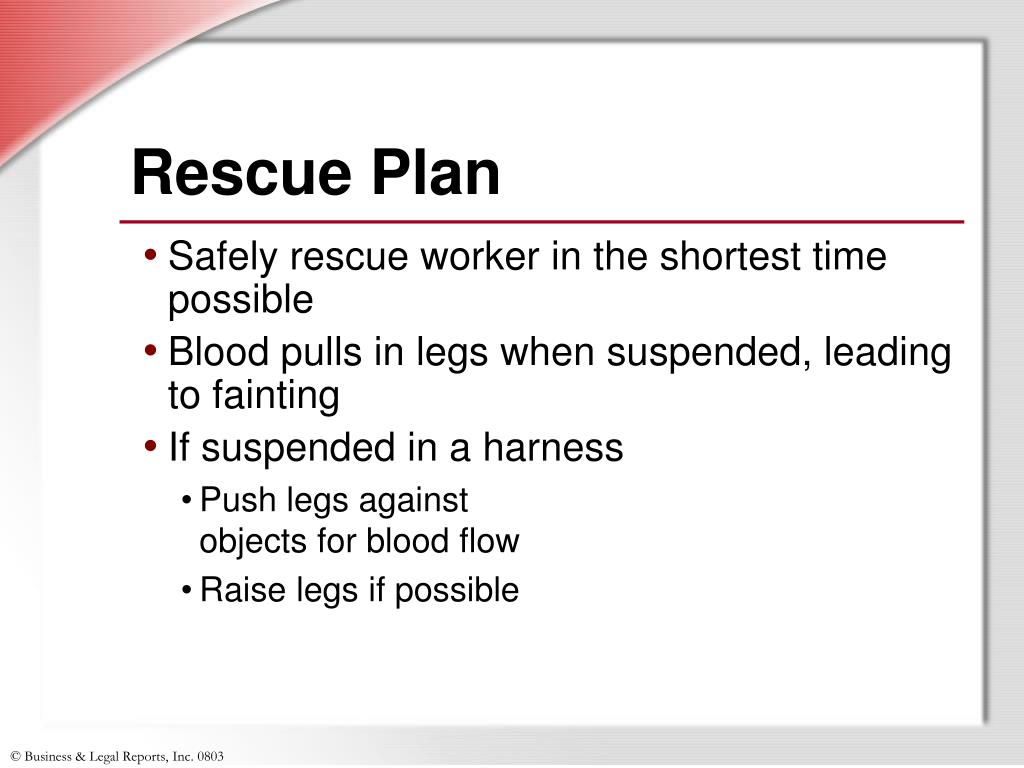 Rescue Plan

• Safely rescue worker in the shortest time possible
• Blood pulls in legs when suspended, leading to fainting
• If suspended in a harness
  • Push legs against objects for blood flow
  • Raise legs if possible

© Business & Legal Reports, Inc. 0803